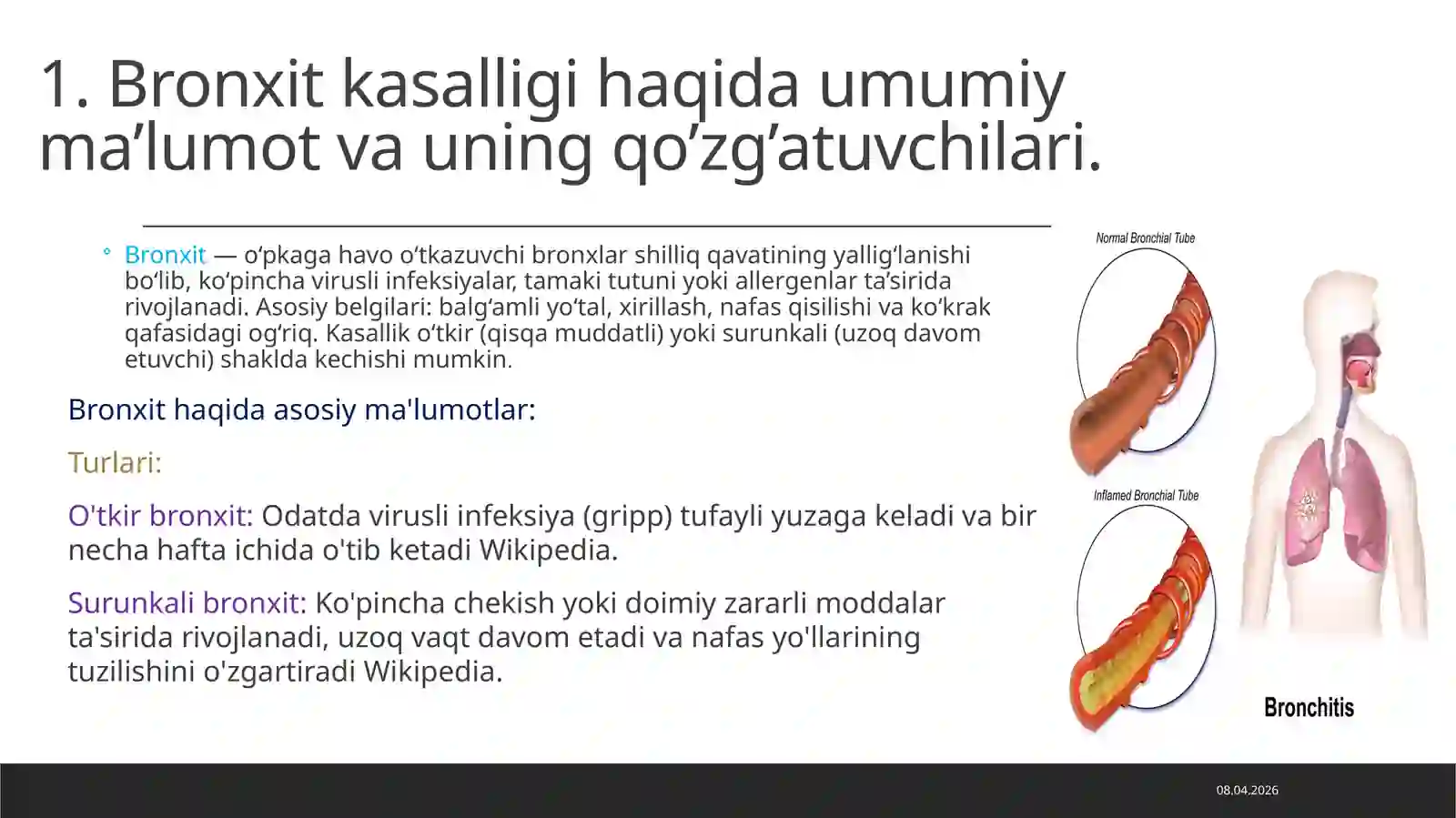 1. Bronxit kasalligi haqida umumiy ma’lumot va uning qo’zg’atuvchilari.

◦ Bronxit — oʻpkaga havo oʻtkazuvchi bronxlar shilliq qavatining yalligʻlanishi boʻlib, koʻpincha virusli infeksiyalar, tamaki tutuni yoki allergenlar taʼsirida rivojlanadi. Asosiy belgilari: balgʻamli yoʻtal, xirillash, nafas qisilishi va koʻkrak qafasidagi ogʻriq. Kasallik oʻtkir (qisqa muddatli) yoki surunkali (uzoq davom etuvchi) shaklda kechishi mumkin.

Bronxit haqida asosiy ma'lumotlar:

Turlari:

O'tkir bronxit: Odatda virusli infeksiya (gripp) tufayli yuzaga keladi va bir necha hafta ichida o'tib ketadi Wikipedia.

Surunkali bronxit: Ko'pincha chekish yoki doimiy zararli moddalar ta'sirida rivojlanadi, uzoq vaqt davom etadi va nafas yo'llarining tuzilishini o'zgartiradi Wikipedia.

Normal Bronchial Tube

Inflamed Bronchial Tube

Bronchitis

08.04.2026